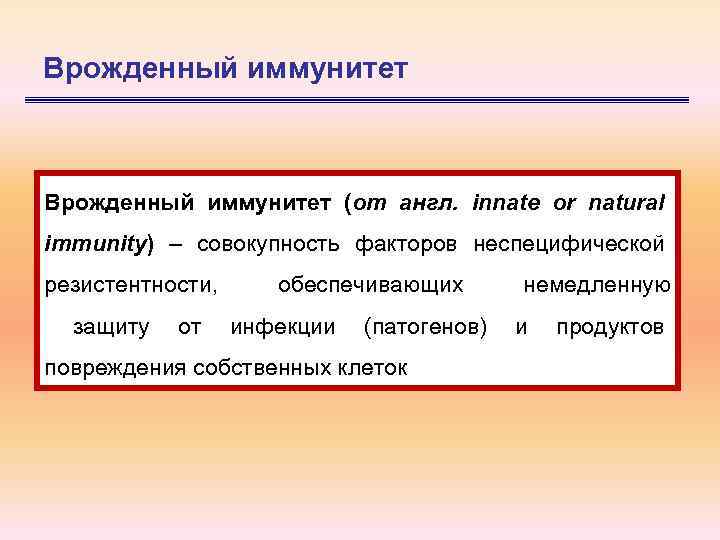 Врожденный иммунитет

Врожденный иммунитет (от англ. innate or natural immunity) – совокупность факторов неспецифической резистентности, обеспечивающих немедленную защиту от инфекции (патогенов) и продуктов повреждения собственных клеток